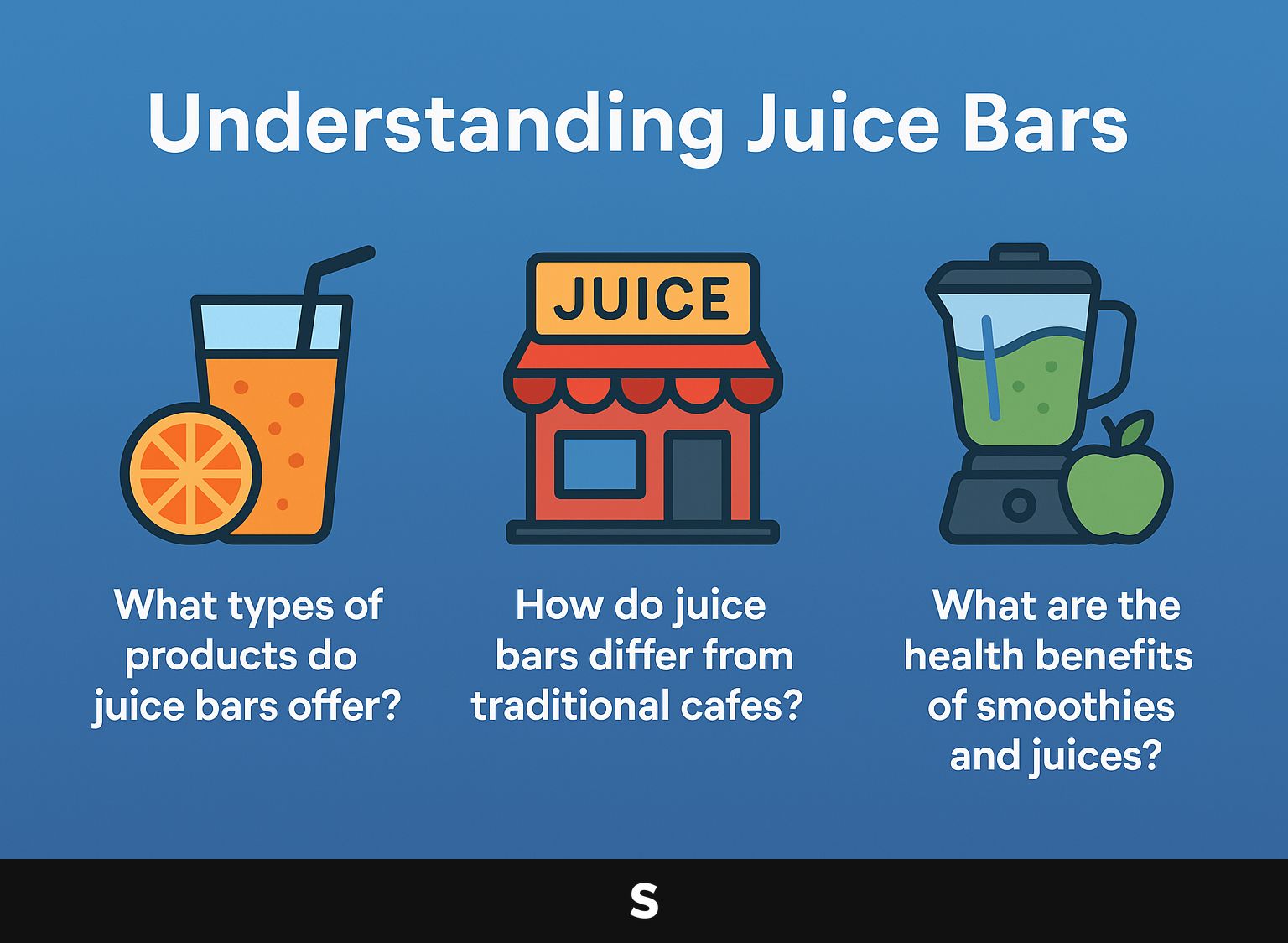 Understanding Juice Bars

JUICE

What types of products do juice bars offer?

How do juice bars differ from traditional cafes?

What are the health benefits of smoothies and juices?

S